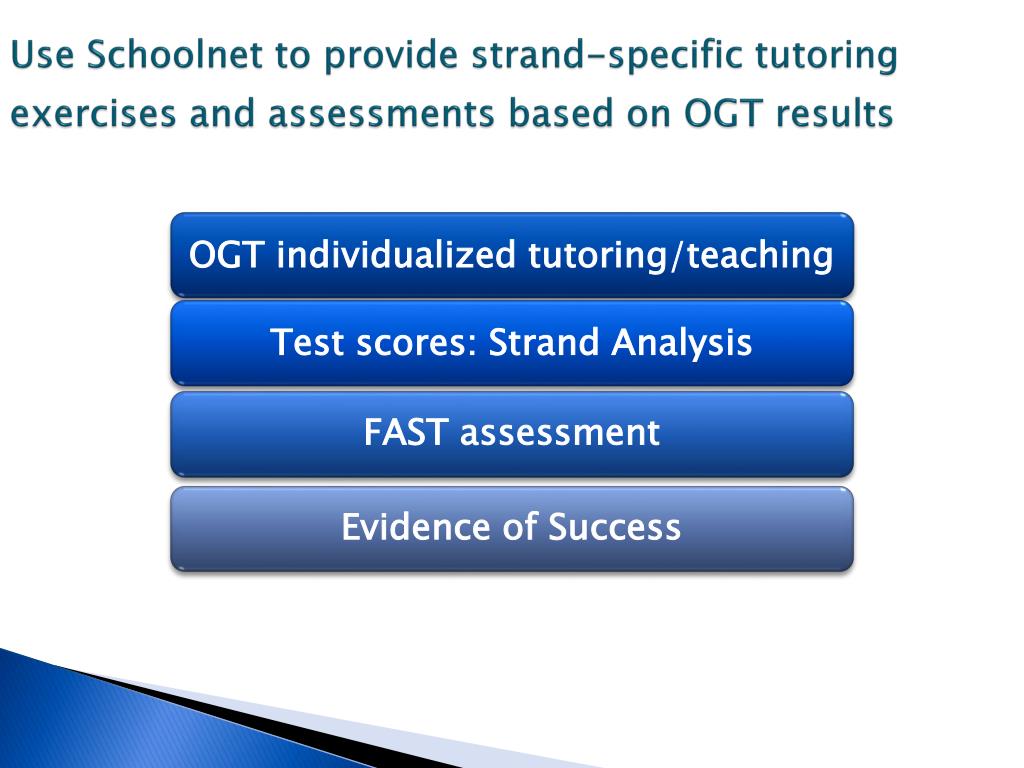 Use Schoolnet to provide strand-specific tutoring exercises and assessments based on OGT results

OGT individualized tutoring/teaching

Test scores: Strand Analysis

FAST assessment

Evidence of Success